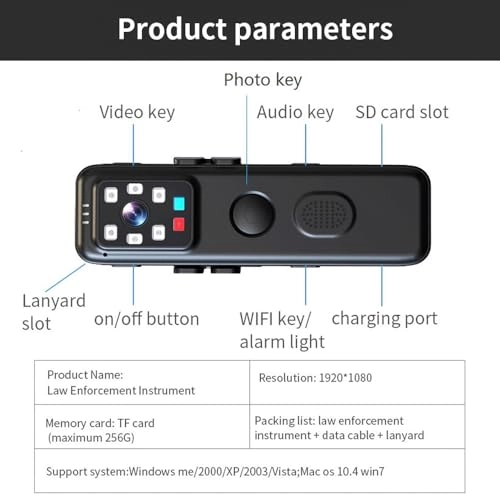 Product parameters

Photo key

Video key

Audio key

SD card slot

Lanyard slot

on/off button

WIFI key/ alarm light

charging port

| Product Name: Law Enforcement Instrument | Resolution: 1920*1080 |
|---|---|
| Memory card: TF card (maximum 256G) | Packing list: law enforcement instrument + data cable + lanyard |
| Support system:Windows me/2000/XP/2003/Vista;Mac os 10.4 win7 | |